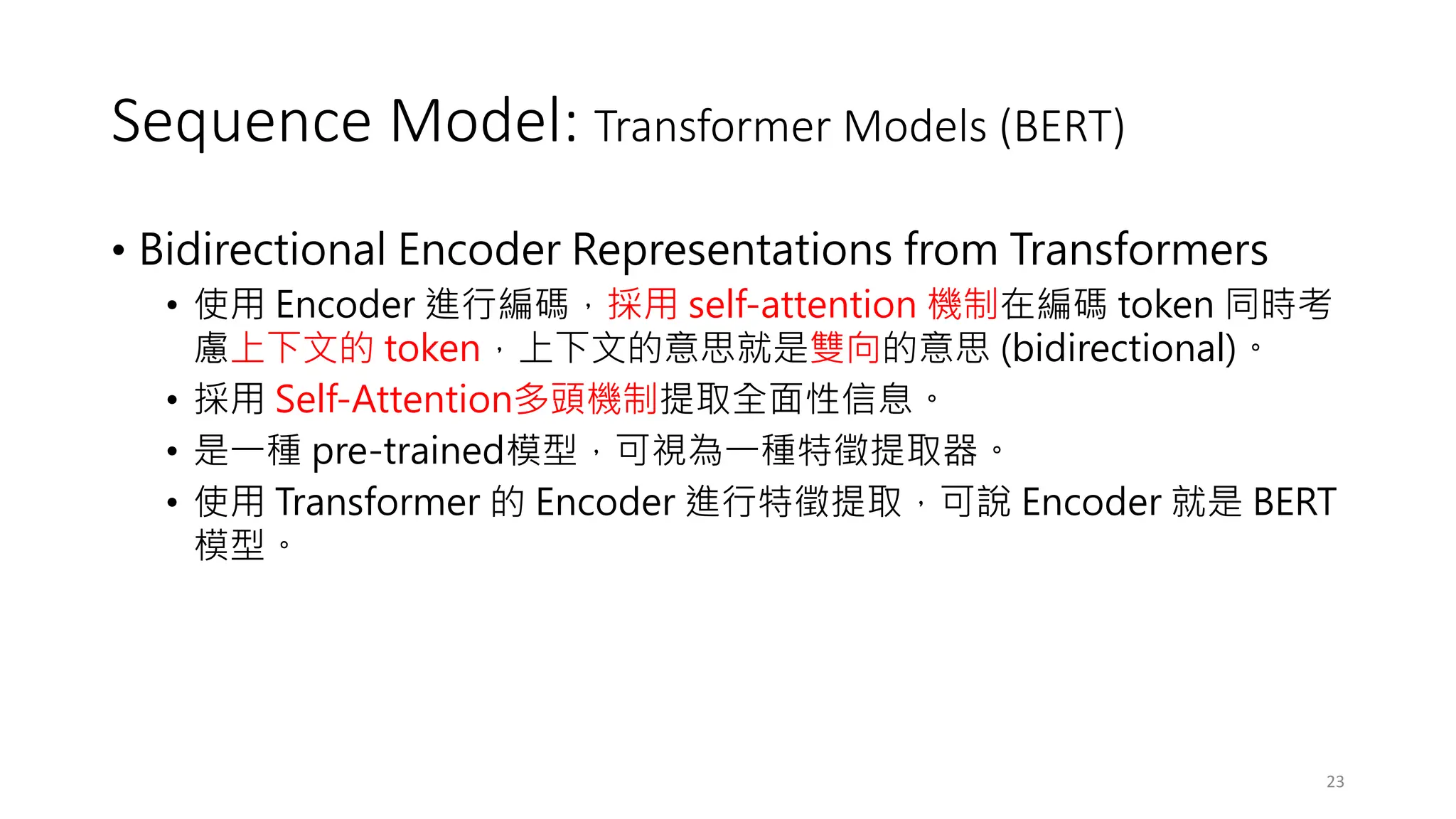 Sequence Model: Transformer Models (BERT)

• Bidirectional Encoder Representations from Transformers
 • 使用 Encoder 進行編碼，採用 self-attention 機制在編碼 token 同時考慮上下文的 token，上下文的意思就是雙向的意思 (bidirectional)。
 • 採用 Self-Attention多頭機制提取全面性信息。
 • 是一種 pre-trained模型，可視為一種特徵提取器。
 • 使用 Transformer 的 Encoder 進行特徵提取，可說 Encoder 就是 BERT 模型。

23